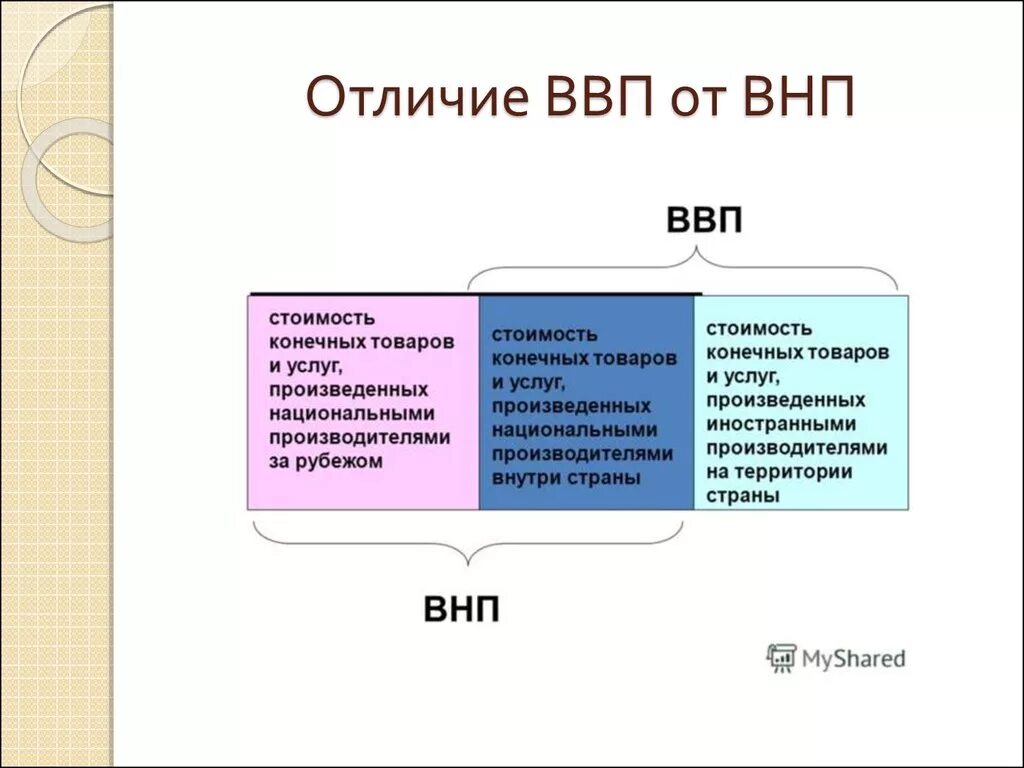 Отличие ВВП от ВНП

ВВП

стоимость конечных товаров и услуг, произведенных национальными производителями за рубежом

стоимость конечных товаров и услуг, произведенных национальными производителями внутри страны

стоимость конечных товаров и услуг, произведенных иностранными производителями на территории страны

ВНП

MyShared